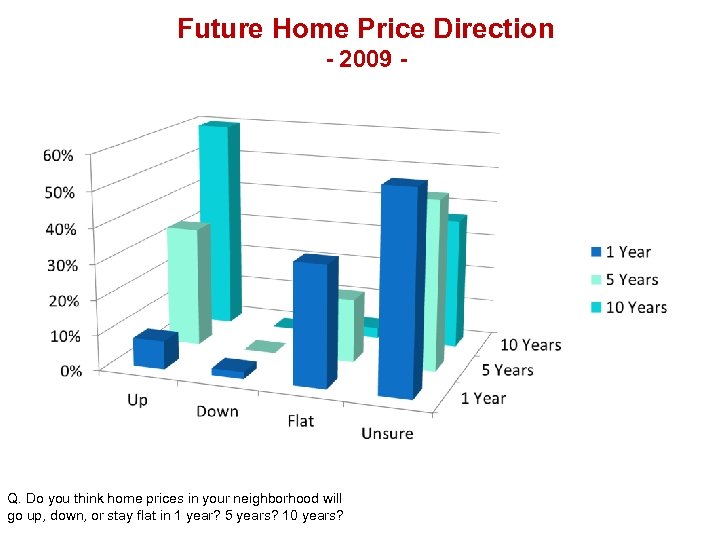 Future Home Price Direction
- 2009 -

60%
50%
40%
30%
20%
10%
0%

Up
Down
Flat
Unsure

10 Years
5 Years
1 Year

1 Year
5 Years
10 Years

Q. Do you think home prices in your neighborhood will go up, down, or stay flat in 1 year? 5 years? 10 years?